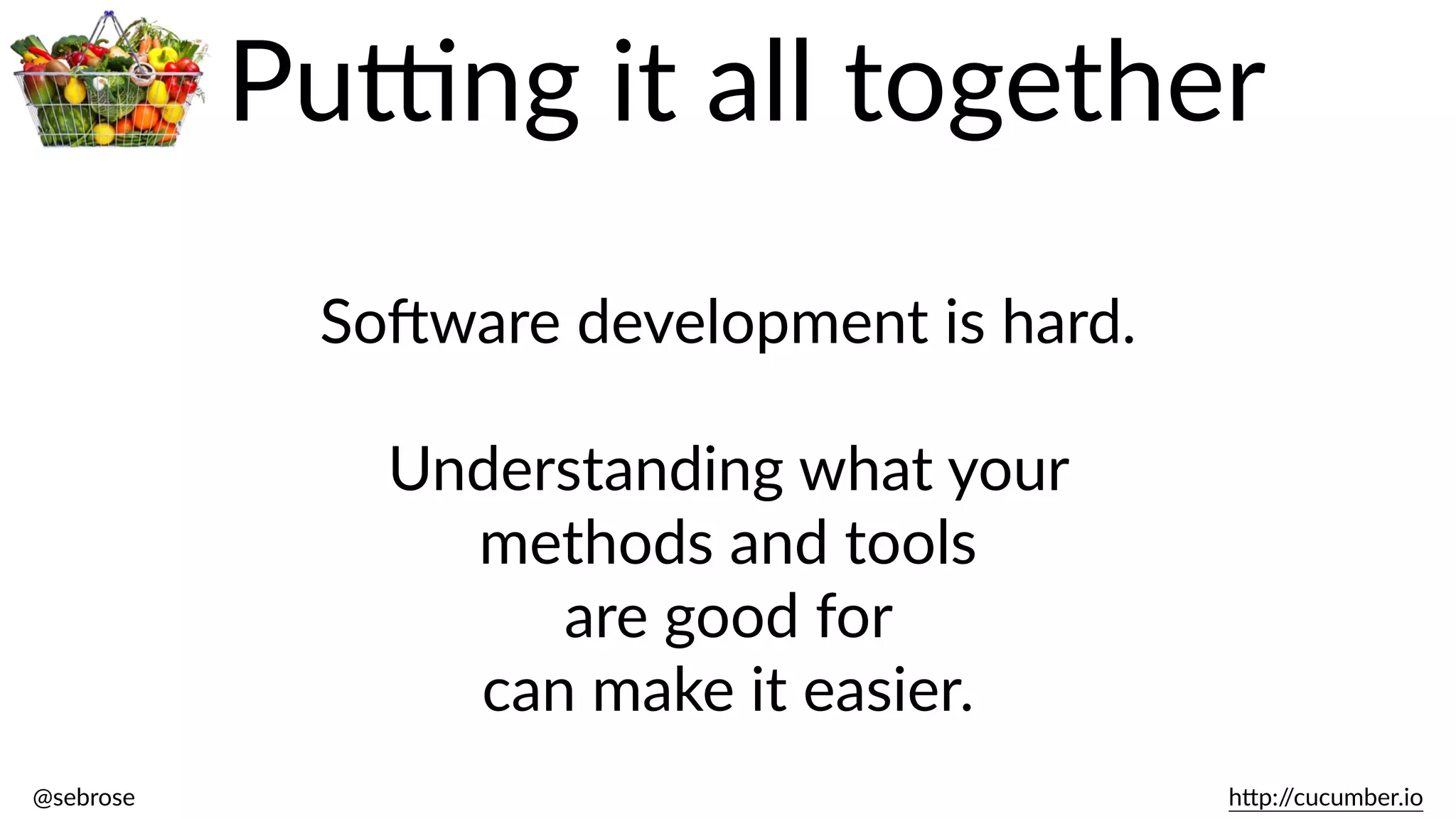 Putting it all together

Software development is hard.

Understanding what your methods and tools are good for can make it easier.

@sebrose

http://cucumber.io